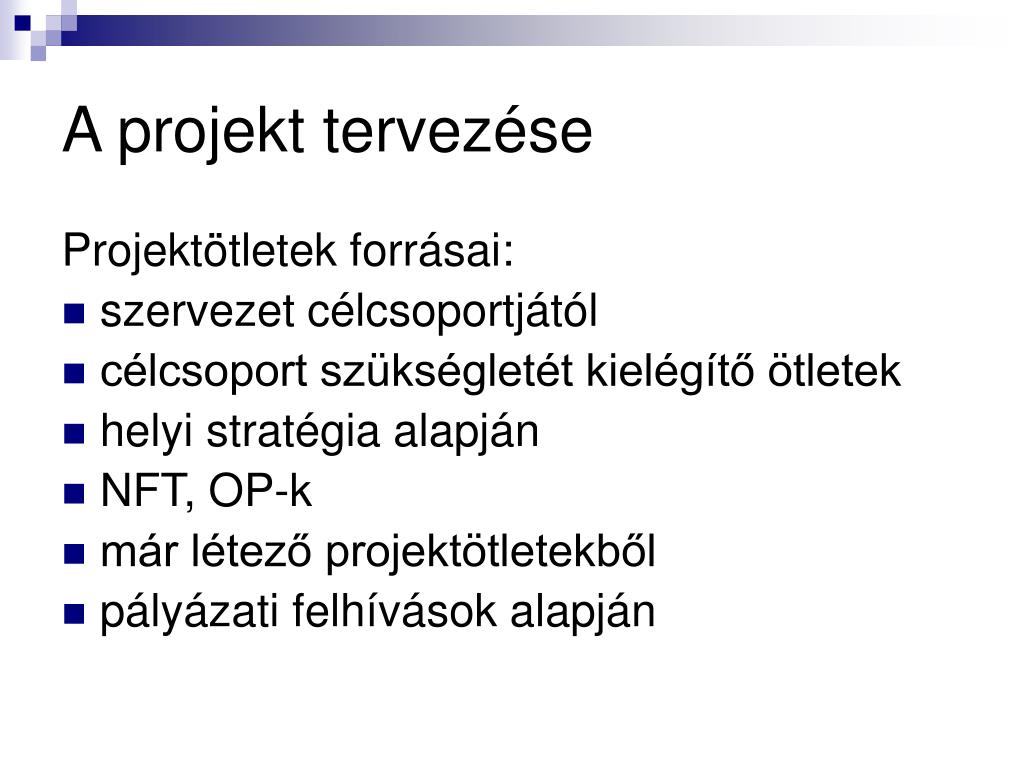 A projekt tervezése

Projektötletek forrásai:

- szervezet célcsoportjától
- célcsoport szükségletét kielégítő ötletek
- helyi stratégia alapján
- NFT, OP-k
- már létező projektötletekből
- pályázati felhívások alapján